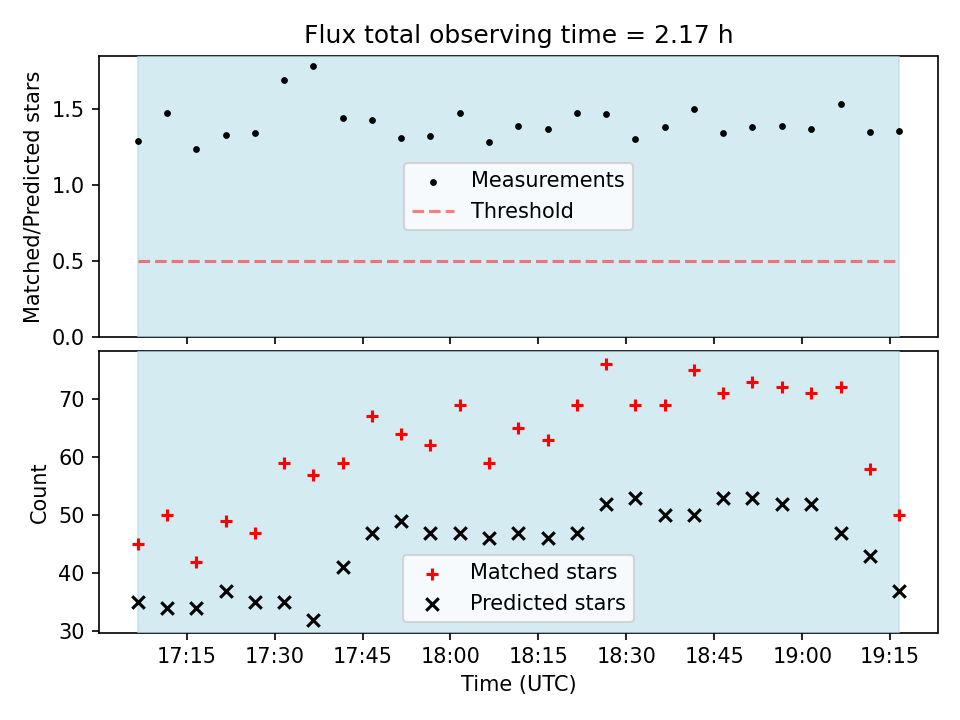 Flux total observing time = 2.17 h

Matched/Predicted stars

1.5
1.0
0.5
0.0

Measurements
Threshold

Count

70
60
50
40
30

Matched stars
Predicted stars

17:15 17:30 17:45 18:00 18:15 18:30 18:45 19:00 19:15

Time (UTC)